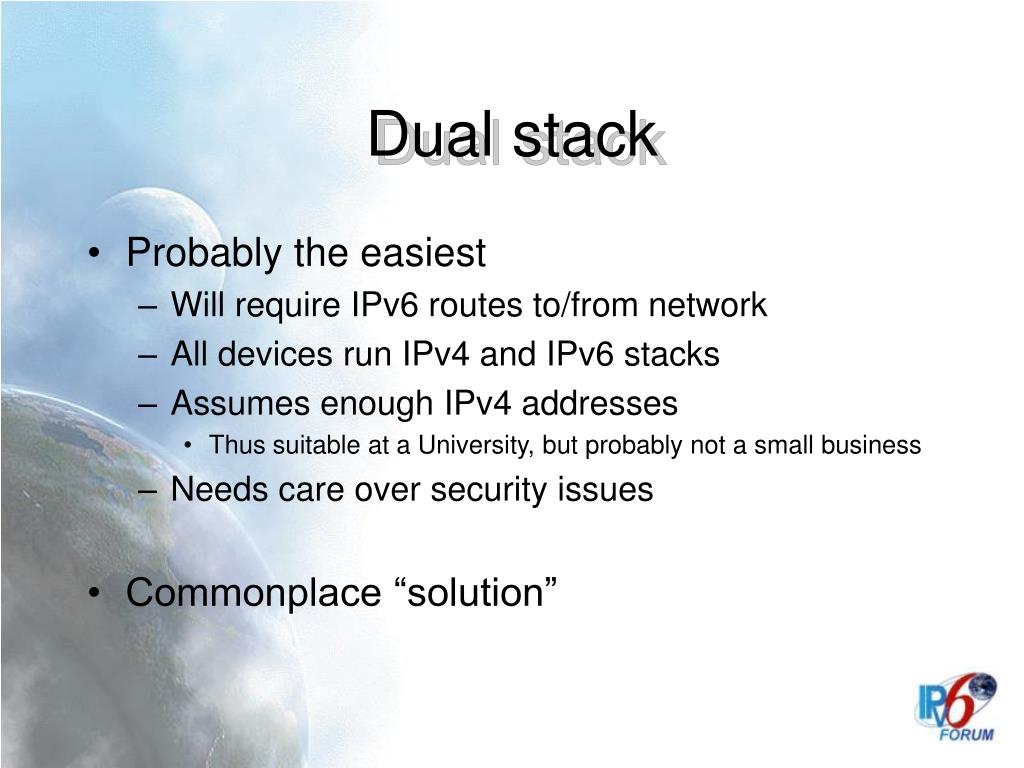 Dual stack

• Probably the easiest
– Will require IPv6 routes to/from network
– All devices run IPv4 and IPv6 stacks
– Assumes enough IPv4 addresses
• Thus suitable at a University, but probably not a small business
– Needs care over security issues

• Commonplace “solution”

IPv6 FORUM